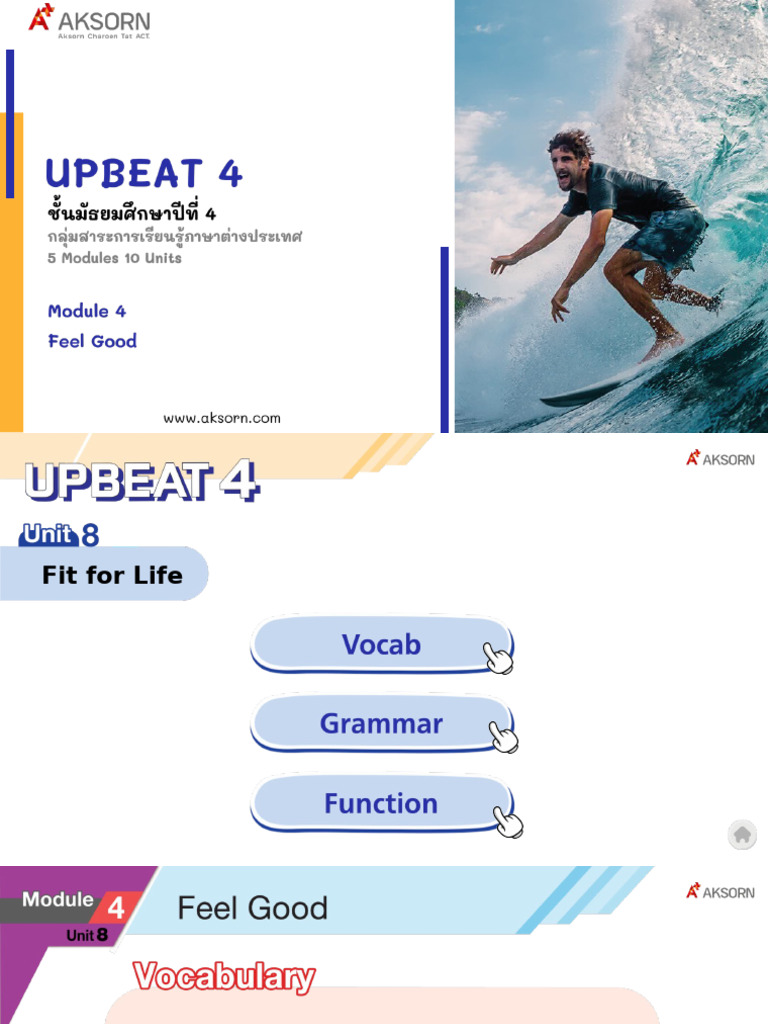 AKSORN
Aksorn Charoen Tat ACT.

UPBEAT 4

ชั้นมัธยมศึกษาปีที่ 4
กลุ่มสาระการเรียนรู้ภาษาต่างประเทศ
5 Modules 10 Units

Module 4
Feel Good

www.aksorn.com

UPBEAT 4

AKSORN

Unit 8
Fit for Life

Vocab

Grammar

Function

Module 4
Unit 8

Feel Good

AKSORN

Vocabulary